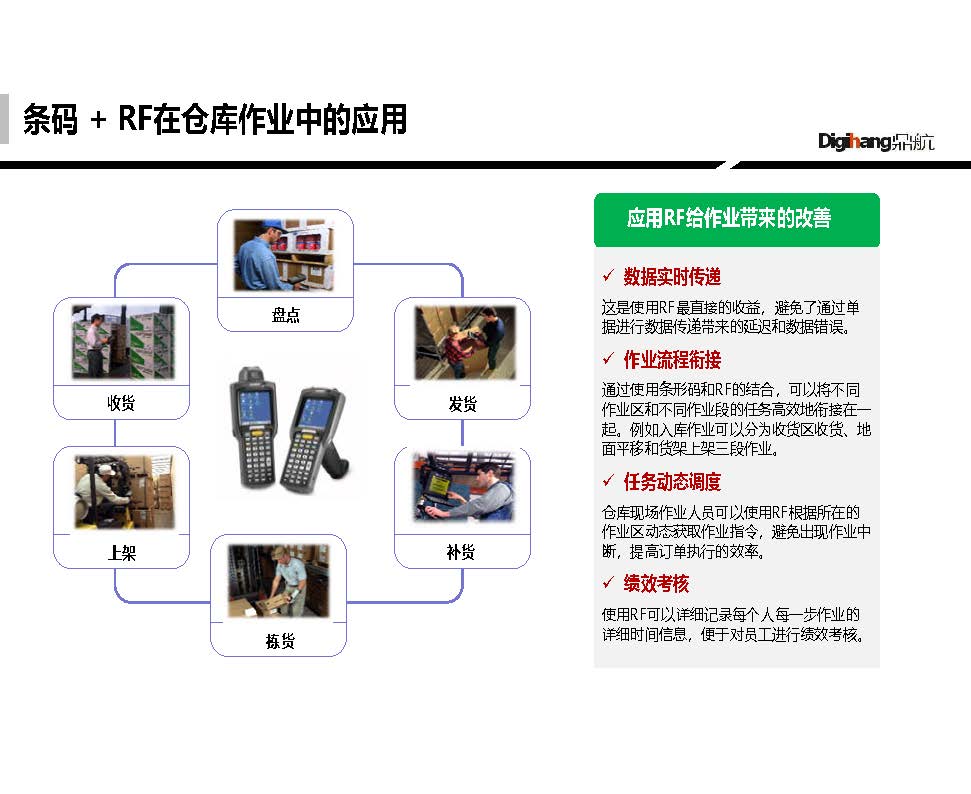 条码 + RF在仓库作业中的应用

Digihang鼎航

盘点

收货

发货

上架

补货

拣货

应用RF给作业带来的改善

✓ 数据实时传递

这是使用RF最直接的收益，避免了通过单据进行数据传递带来的延迟和数据错误。

✓ 作业流程衔接

通过使用条形码和RF的结合，可以将不同作业区和不同作业段的任务高效地衔接在一起。例如入库作业可以分为收货区收货、地面平移和货架上架三段作业。

✓ 任务动态调度

仓库现场作业人员可以使用RF根据所在的作业区动态获取作业指令，避免出现作业中断，提高订单执行的效率。

✓ 绩效考核

使用RF可以详细记录每个人每一步作业的详细时间信息，便于对员工进行绩效考核。